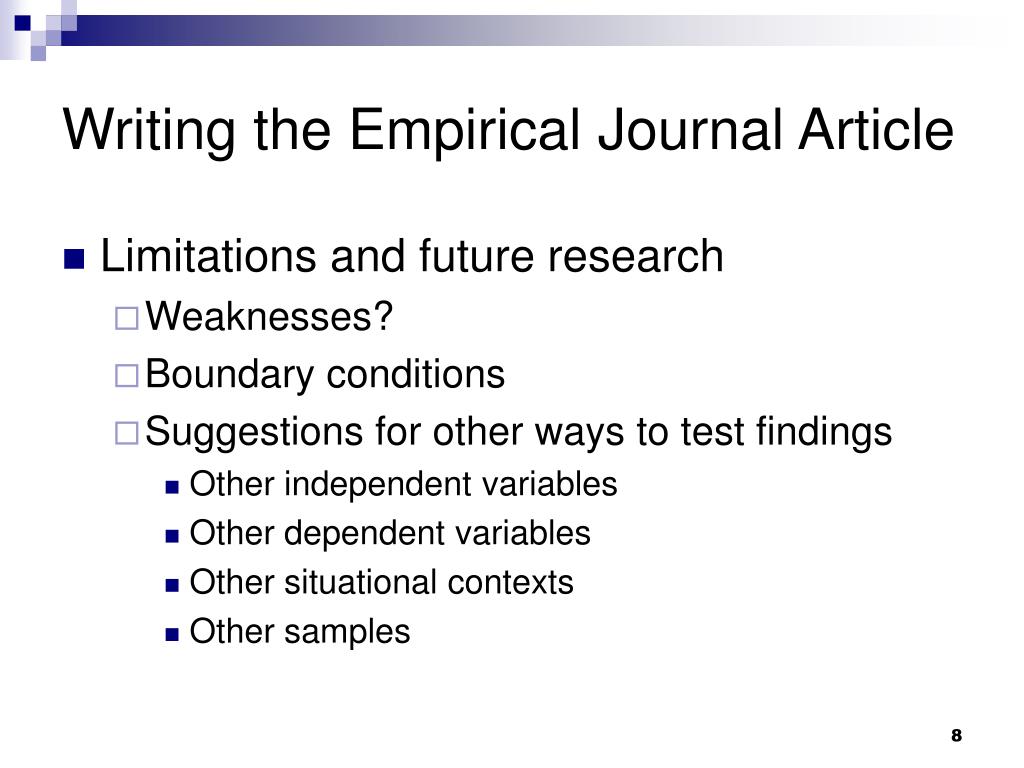 Writing the Empirical Journal Article

Limitations and future research

Weaknesses?

Boundary conditions

Suggestions for other ways to test findings

Other independent variables

Other dependent variables

Other situational contexts

Other samples

8